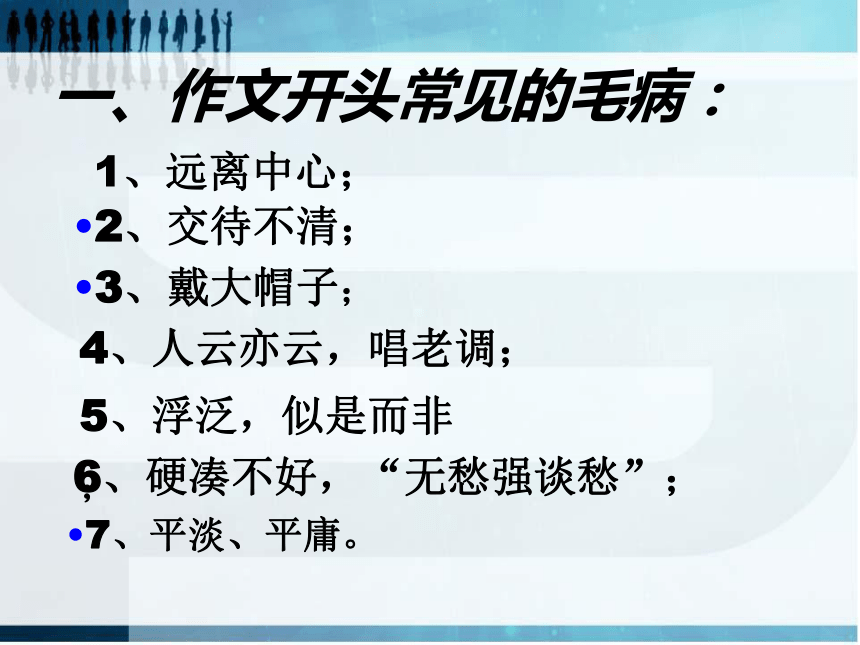 一、作文开头常见的毛病：

1、远离中心；

•2、交待不清；

•3、戴大帽子；

4、人云亦云，唱老调；

5、浮泛，似是而非

6、硬凑不好，“无愁强谈愁”；

•7、平淡、平庸。